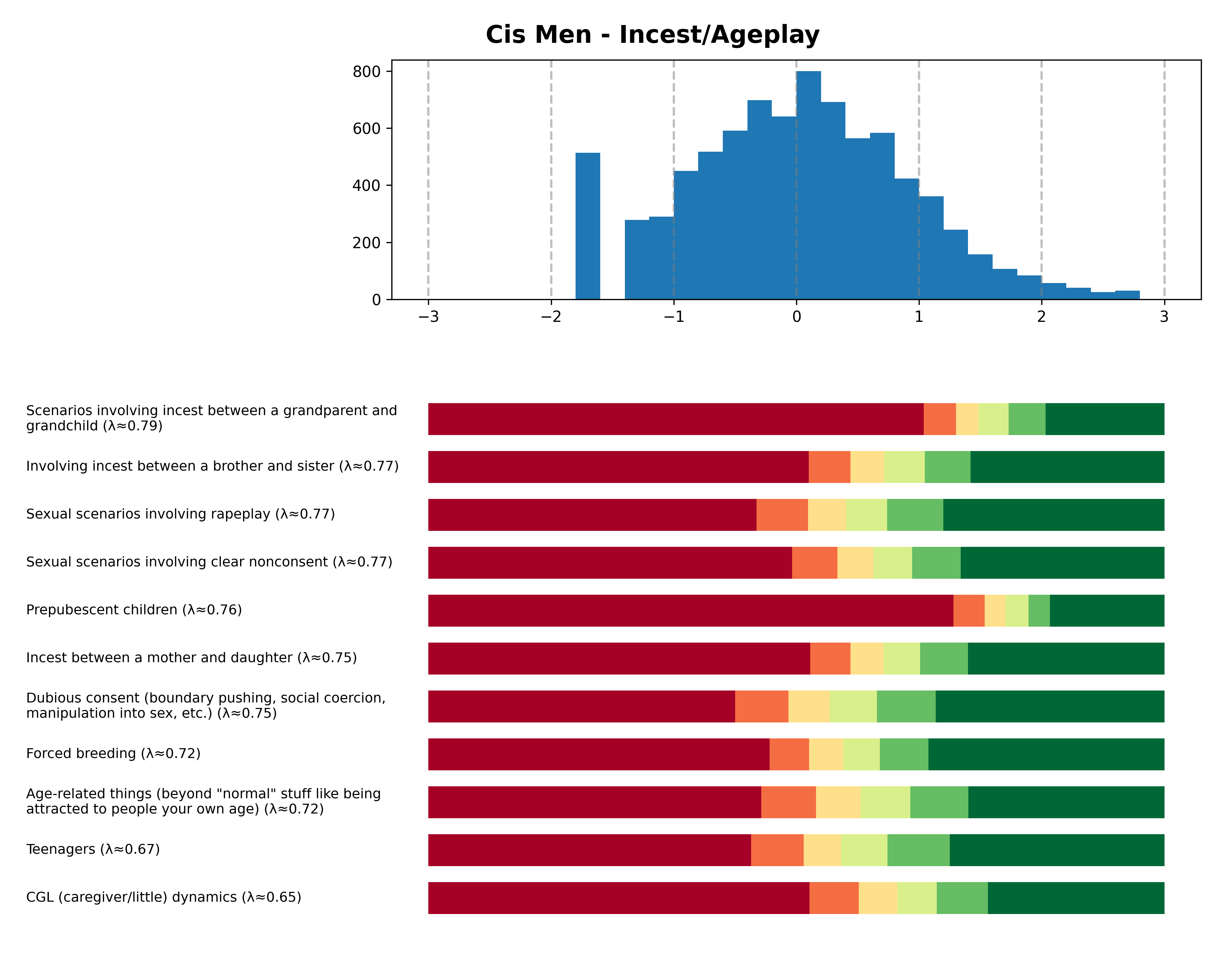 Cis Men - Incest/Ageplay

800
600
400
200
0

−3
−2
−1
0
1
2
3

Scenarios involving incest between a grandparent and grandchild (λ≈0.79)

Involving incest between a brother and sister (λ≈0.77)

Sexual scenarios involving rapeplay (λ≈0.77)

Sexual scenarios involving clear nonconsent (λ≈0.77)

Prepubescent children (λ≈0.76)

Incest between a mother and daughter (λ≈0.75)

Dubious consent (boundary pushing, social coercion, manipulation into sex, etc.) (λ≈0.75)

Forced breeding (λ≈0.72)

Age-related things (beyond "normal" stuff like being attracted to people your own age) (λ≈0.72)

Teenagers (λ≈0.67)

CGL (caregiver/little) dynamics (λ≈0.65)